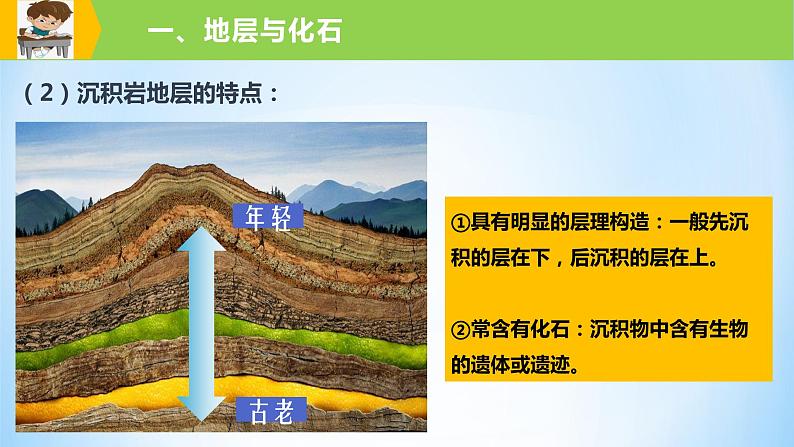 一、地层与化石

（2）沉积岩地层的特点：

年轻

古老

①具有明显的层理构造：一般先沉积的层在下，后沉积的层在上。

②常含有化石：沉积物中含有生物的遗体或遗迹。